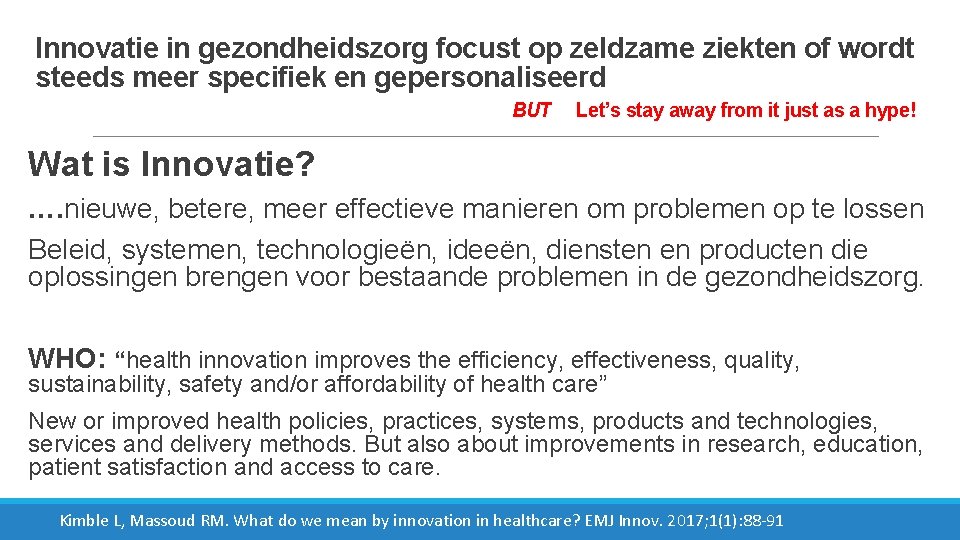 Innovatie in gezondheidszorg focust op zeldzame ziekten of wordt steeds meer specifiek en gepersonaliseerd

BUT Let’s stay away from it just as a hype!

Wat is Innovatie?

….nieuwe, betere, meer effectieve manieren om problemen op te lossen

Beleid, systemen, technologieën, ideeën, diensten en producten die oplossingen brengen voor bestaande problemen in de gezondheidszorg.

WHO: “health innovation improves the efficiency, effectiveness, quality, sustainability, safety and/or affordability of health care”

New or improved health policies, practices, systems, products and technologies, services and delivery methods. But also about improvements in research, education, patient satisfaction and access to care.

Kimble L, Massoud RM. What do we mean by innovation in healthcare? EMJ Innov. 2017;1(1):88-91